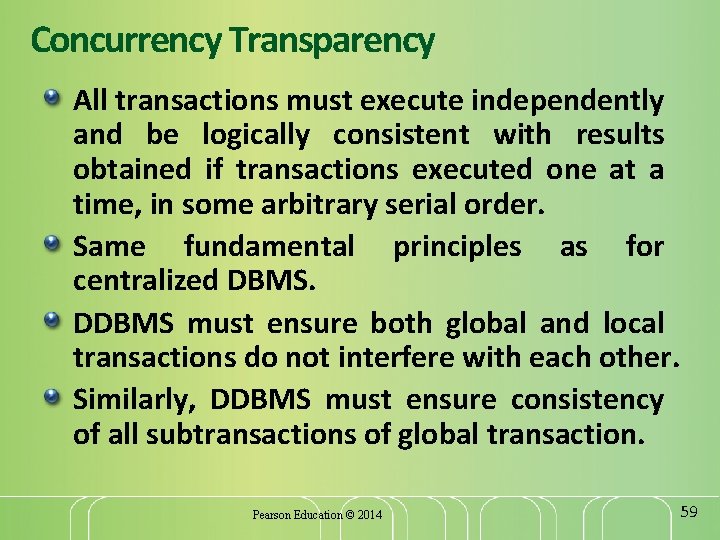 Concurrency Transparency

All transactions must execute independently and be logically consistent with results obtained if transactions executed one at a time, in some arbitrary serial order.

Same fundamental principles as for centralized DBMS.

DDBMS must ensure both global and local transactions do not interfere with each other.

Similarly, DDBMS must ensure consistency of all subtransactions of global transaction.

Pearson Education © 2014

59